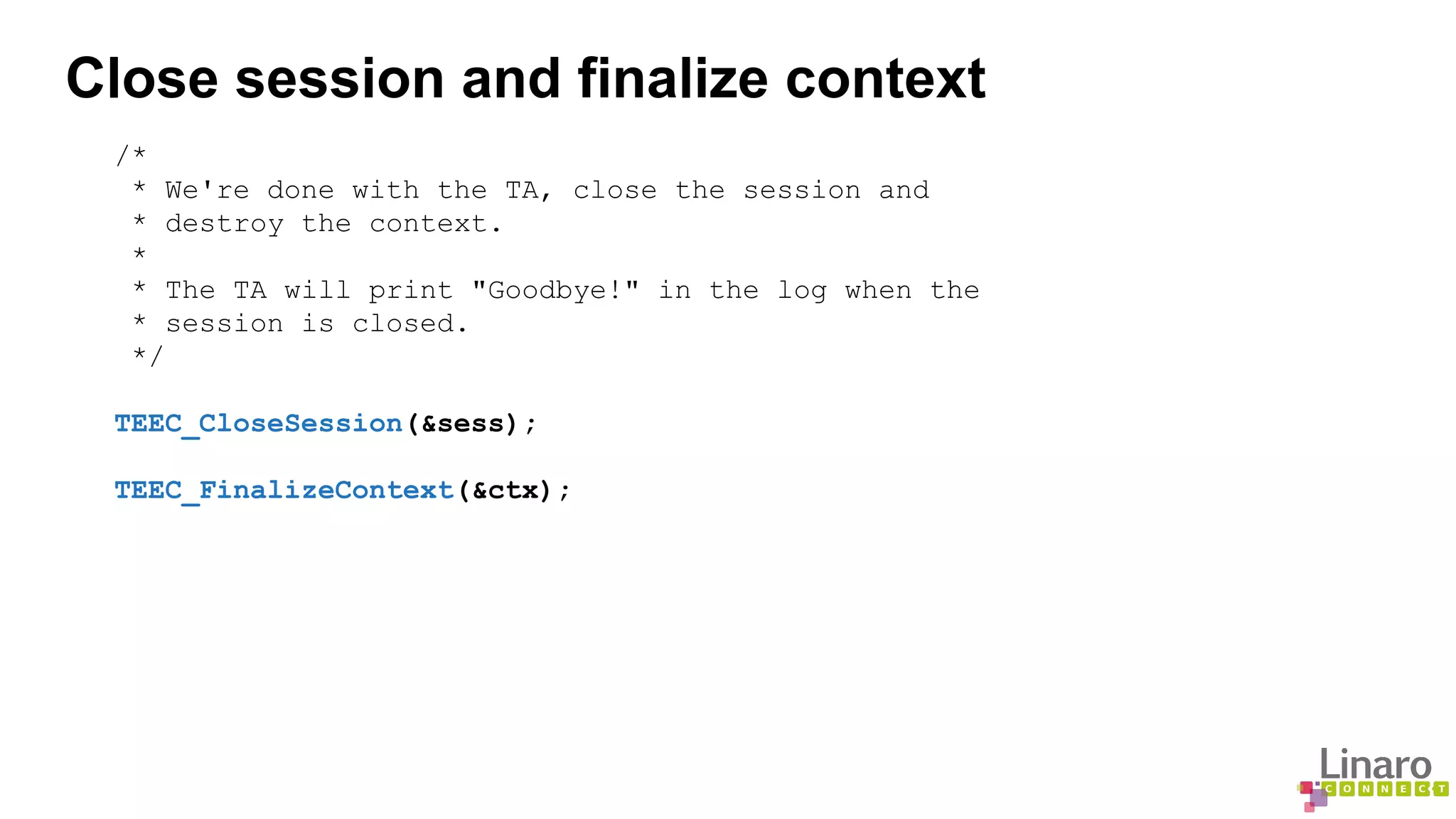 Close session and finalize context

/*
 * We're done with the TA, close the session and
 * destroy the context.
 *
 * The TA will print "Goodbye!" in the log when the
 * session is closed.
 */

TEEC_CloseSession(&sess);

TEEC_FinalizeContext(&ctx);

Linaro
CONNECT